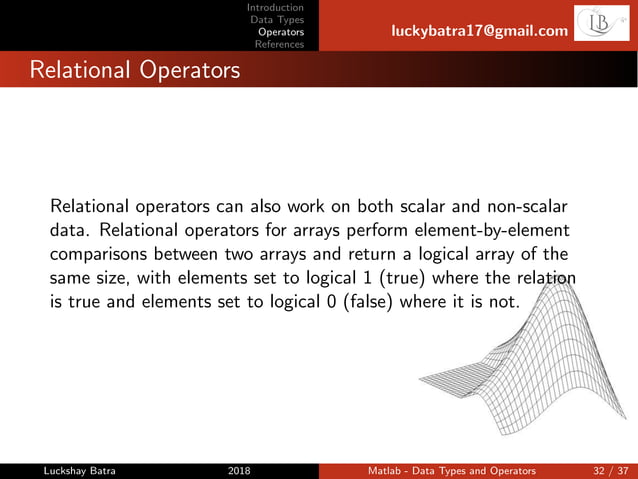 Introduction
Data Types
Operators
References

luckybatra17@gmail.com

LB

Relational Operators

Relational operators can also work on both scalar and non-scalar data. Relational operators for arrays perform element-by-element comparisons between two arrays and return a logical array of the same size, with elements set to logical 1 (true) where the relation is true and elements set to logical 0 (false) where it is not.

Luckshay Batra 2018 Matlab - Data Types and Operators 32 / 37